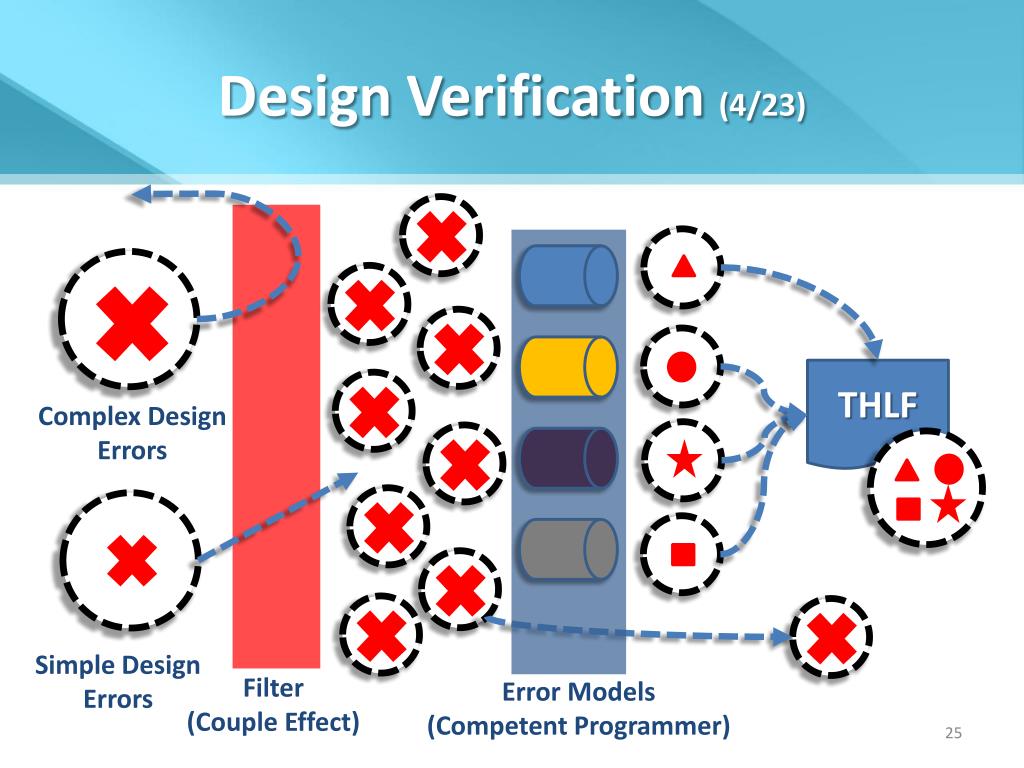 Design Verification (4/23)

Complex Design Errors

Simple Design Errors

Filter (Couple Effect)

Error Models (Competent Programmer)

THLF

25